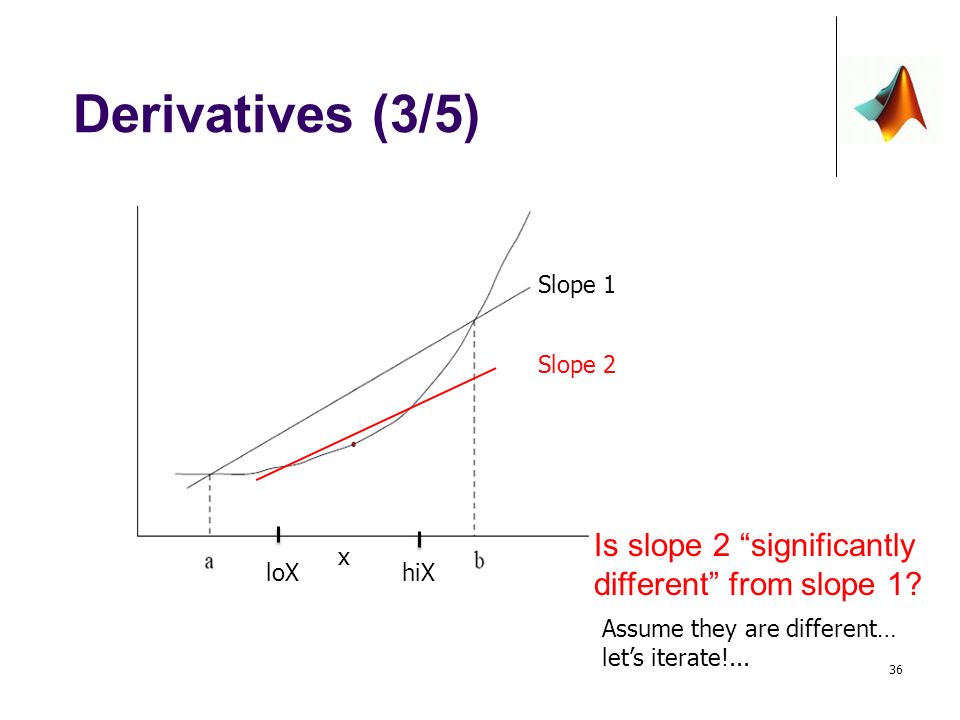 Derivatives (3/5)

Slope 1

Slope 2

a

loX

x

hiX

b

Is slope 2 “significantly different” from slope 1?

Assume they are different… let’s iterate!...

36